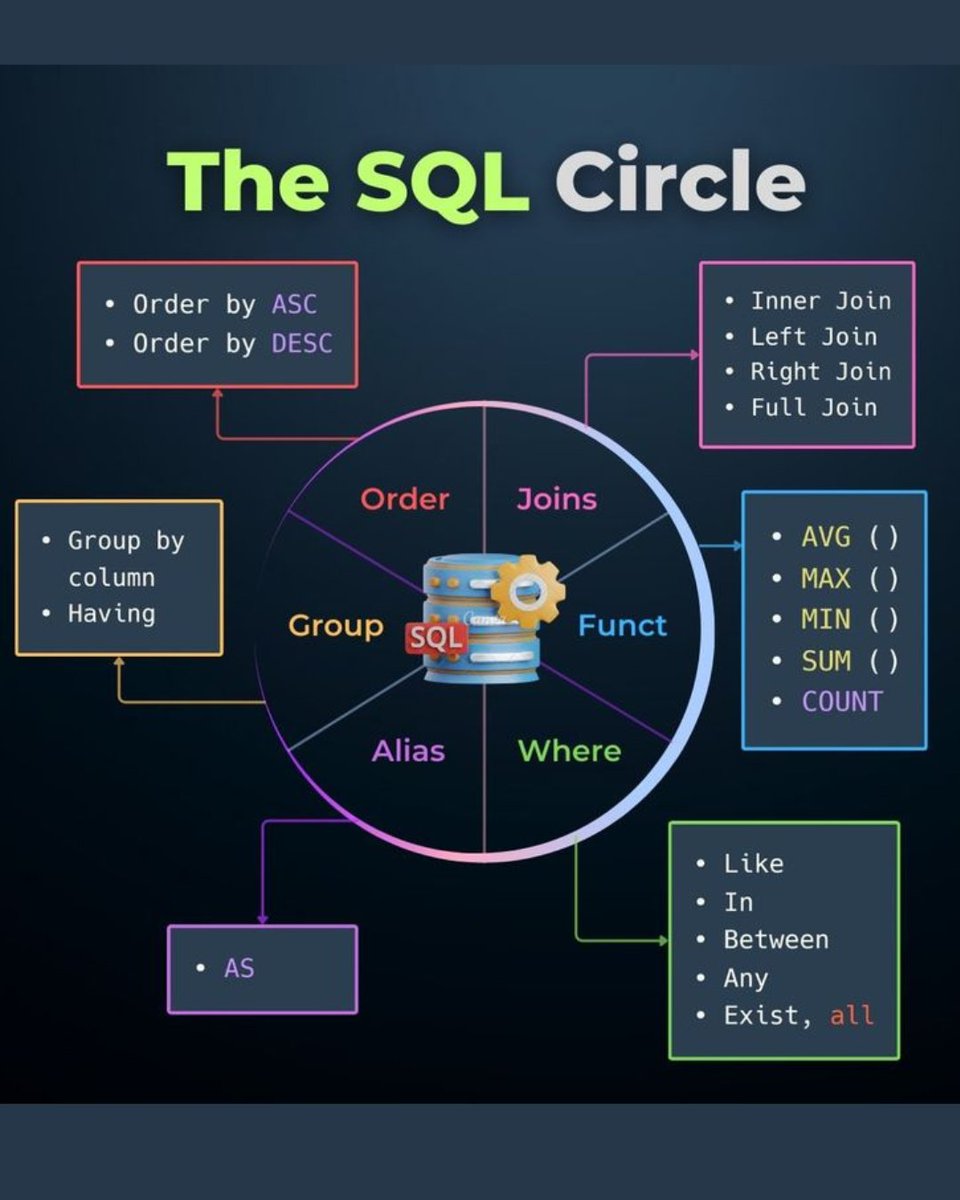 The SQL Circle

• Order by ASC
• Order by DESC

• Inner Join
• Left Join
• Right Join
• Full Join

• Group by column
• Having

Order
Joins
Group
SQL
Funct
Alias
Where

• AVG ()
• MAX ()
• MIN ()
• SUM ()
• COUNT

• AS

• Like
• In
• Between
• Any
• Exist, all